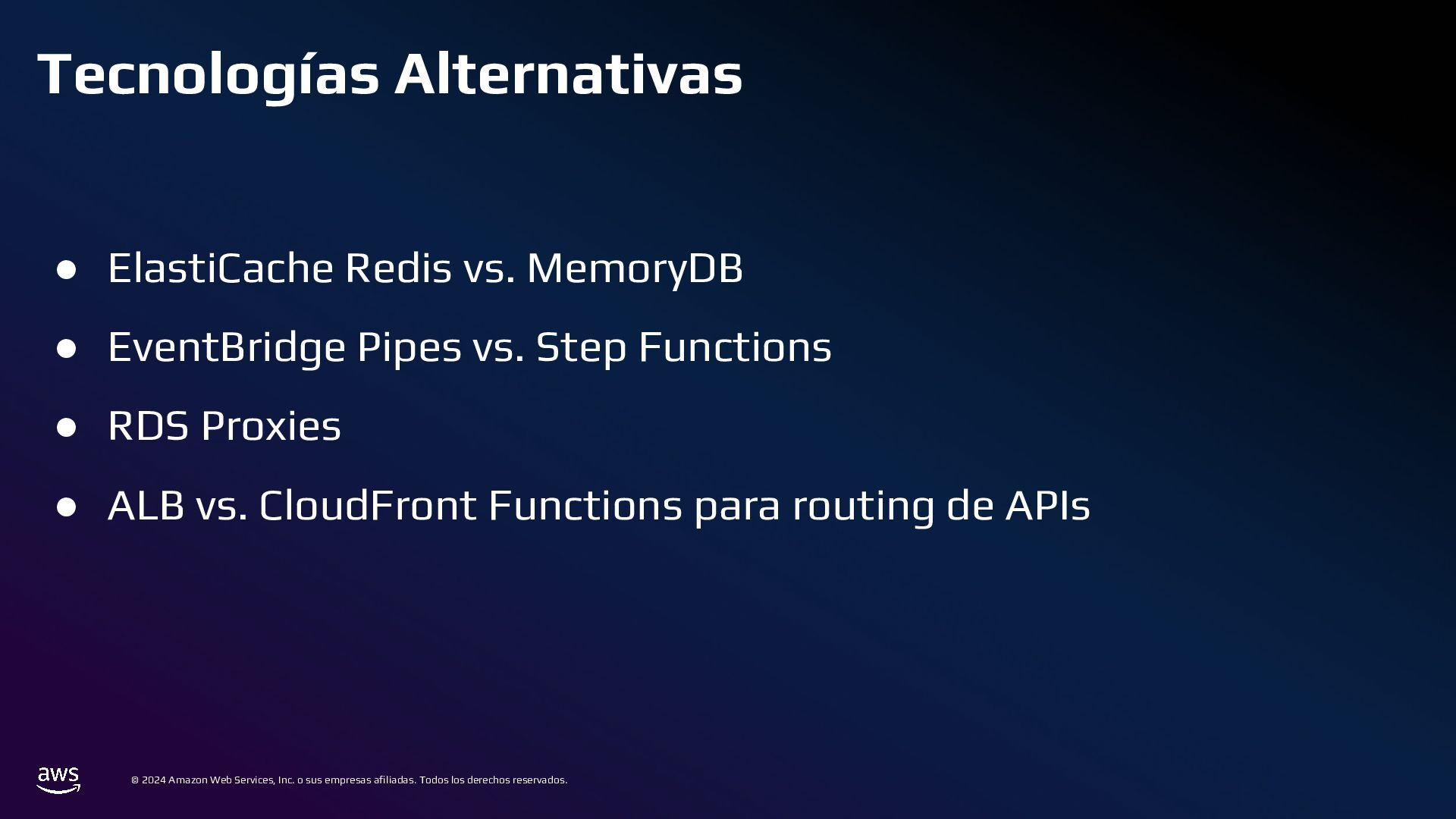 Tecnologías Alternativas

● ElastiCache Redis vs. MemoryDB
● EventBridge Pipes vs. Step Functions
● RDS Proxies
● ALB vs. CloudFront Functions para routing de APIs

aws

© 2024 Amazon Web Services, Inc. o sus empresas afiliadas. Todos los derechos reservados.